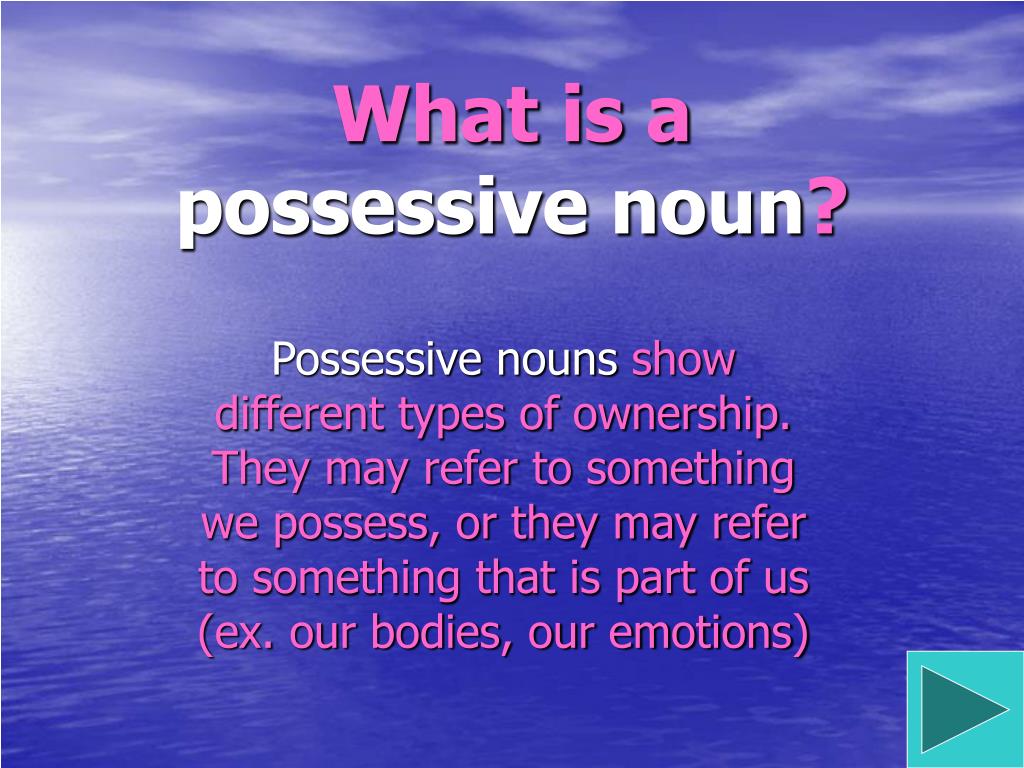 What is a possessive noun?

Possessive nouns show different types of ownership. They may refer to something we possess, or they may refer to something that is part of us (ex. our bodies, our emotions)